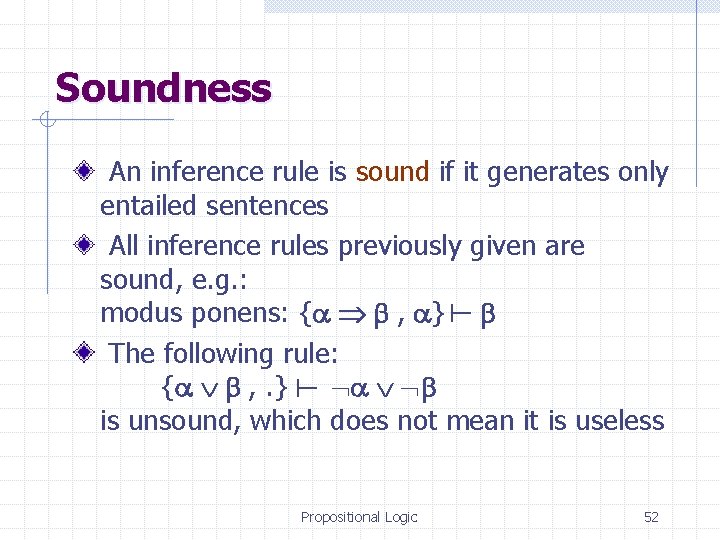 Soundness

An inference rule is sound if it generates only entailed sentences

All inference rules previously given are sound, e.g.:
modus ponens: $\{\alpha \Rightarrow \beta , \alpha\} \vdash \beta$

The following rule:
$\{\alpha \vee \beta , .\} \vdash \neg\alpha \vee \neg\beta$
is unsound, which does not mean it is useless

Propositional Logic

52